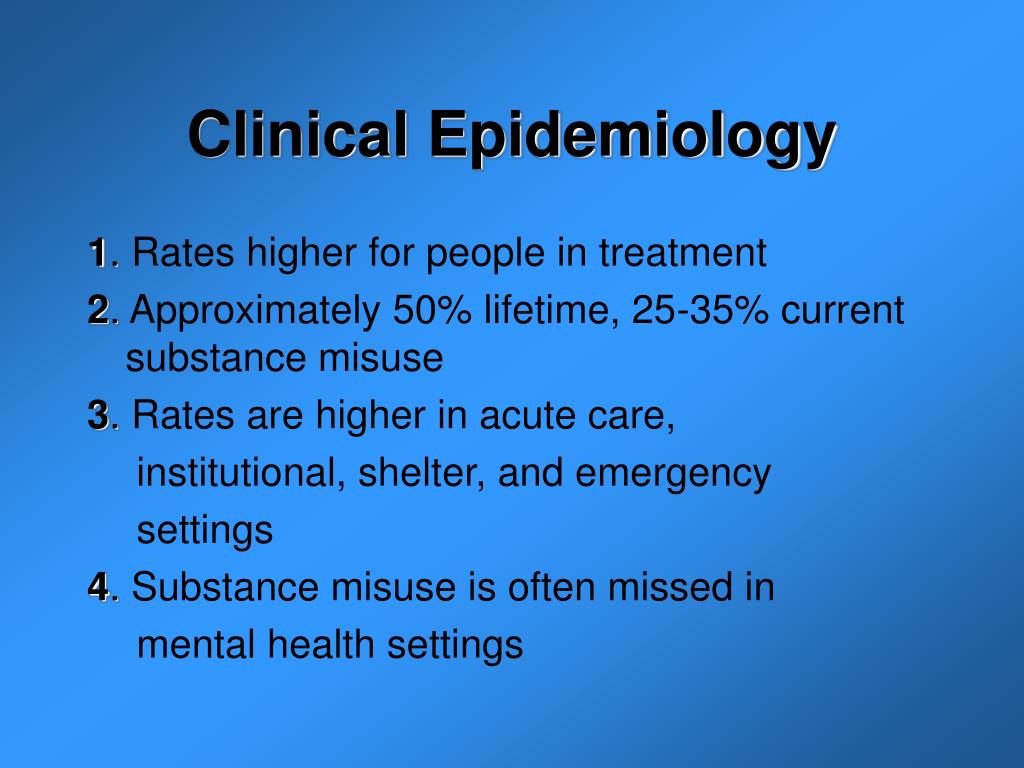 Clinical Epidemiology

1. Rates higher for people in treatment

2. Approximately 50% lifetime, 25-35% current substance misuse

3. Rates are higher in acute care, institutional, shelter, and emergency settings

4. Substance misuse is often missed in mental health settings